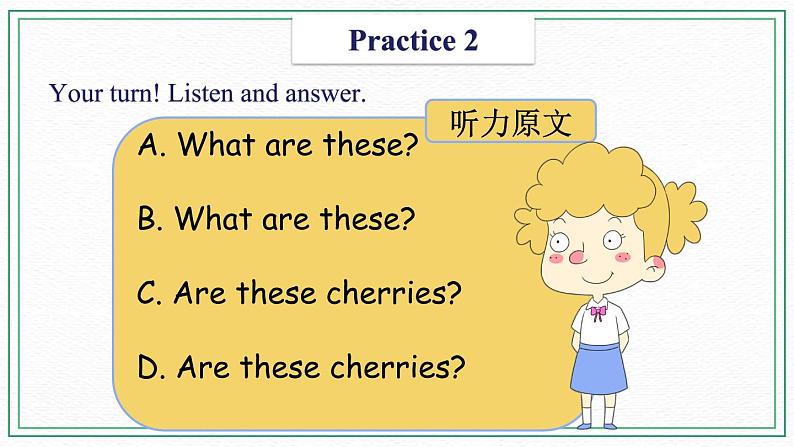 Practice 2

Your turn! Listen and answer.

听力原文

A. What are these?

B. What are these?

C. Are these cherries?

D. Are these cherries?